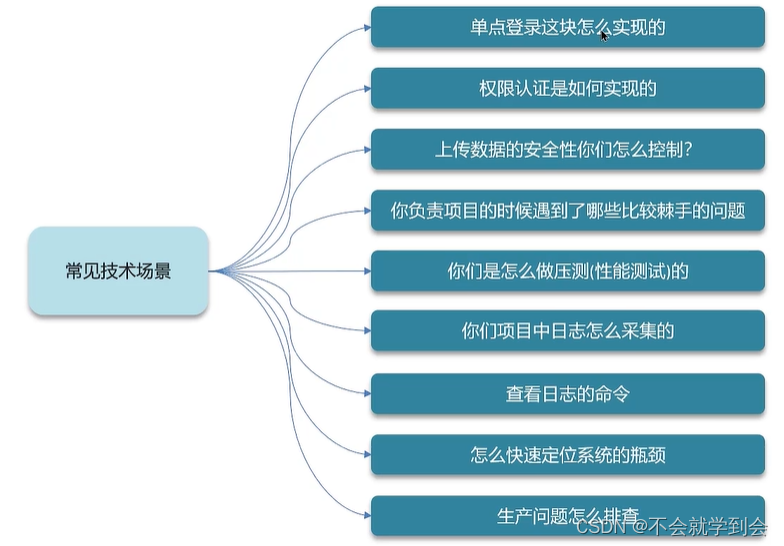 常见技术场景

单点登录这块怎么实现的

权限认证是如何实现的

上传数据的安全性你们怎么控制?

你负责项目的时候遇到了哪些比较棘手的问题

你们是怎么做压测(性能测试)的

你们项目中日志怎么采集的

查看日志的命令

怎么快速定位系统的瓶颈

生产问题怎么排查

CSDN @不会就学到会